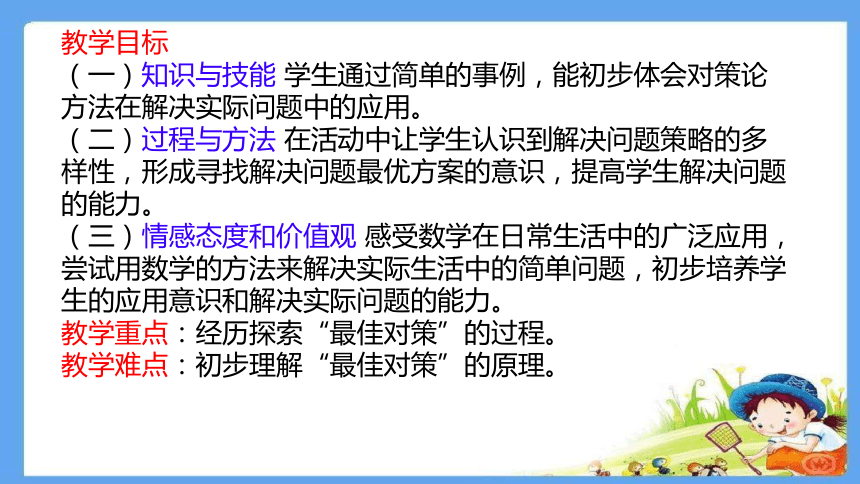 教学目标
（一）知识与技能 学生通过简单的事例，能初步体会对策论方法在解决实际问题中的应用。
（二）过程与方法 在活动中让学生认识到解决问题策略的多样性，形成寻找解决问题最优方案的意识，提高学生解决问题的能力。
（三）情感态度和价值观 感受数学在日常生活中的广泛应用，尝试用数学的方法来解决实际生活中的简单问题，初步培养学生的应用意识和解决实际问题的能力。
教学重点：经历探索“最佳对策”的过程。
教学难点：初步理解“最佳对策”的原理。